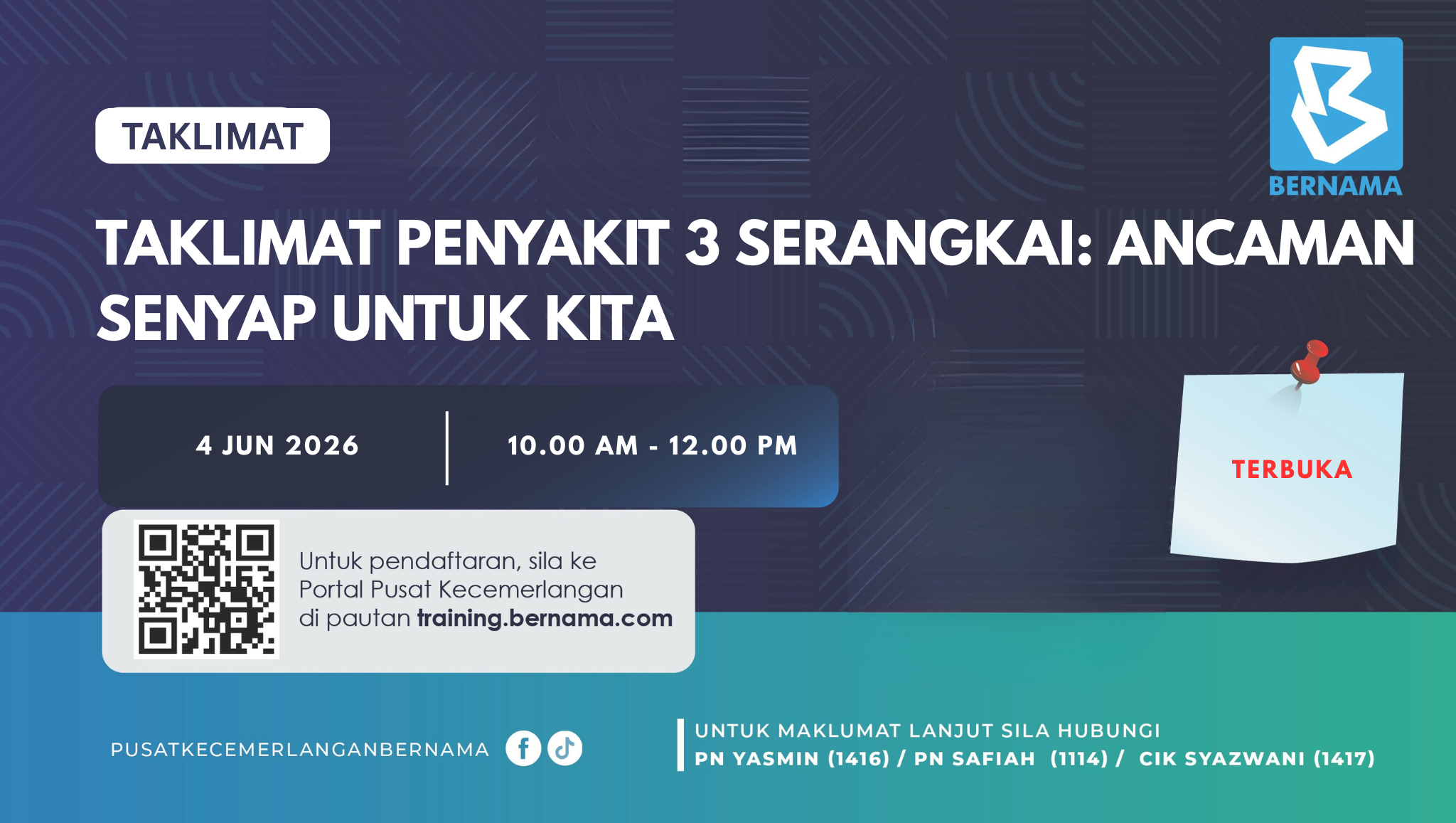 TAKLIMAT

BERNAMA

TAKLIMAT PENYAKIT 3 SERANGKAI: ANCAMAN SENYAP UNTUK KITA

4 JUN 2026

10.00 AM - 12.00 PM

TERBUKA

Untuk pendaftaran, sila ke Portal Pusat Kecemerlangan di pautan training.bernama.com

PUSATKECEMERLANGANBERNAMA

UNTUK MAKLUMAT LANJUT SILA HUBUNGI
PN YASMIN (1416) / PN SAFIAH (1114) / CIK SYAZWANI (1417)